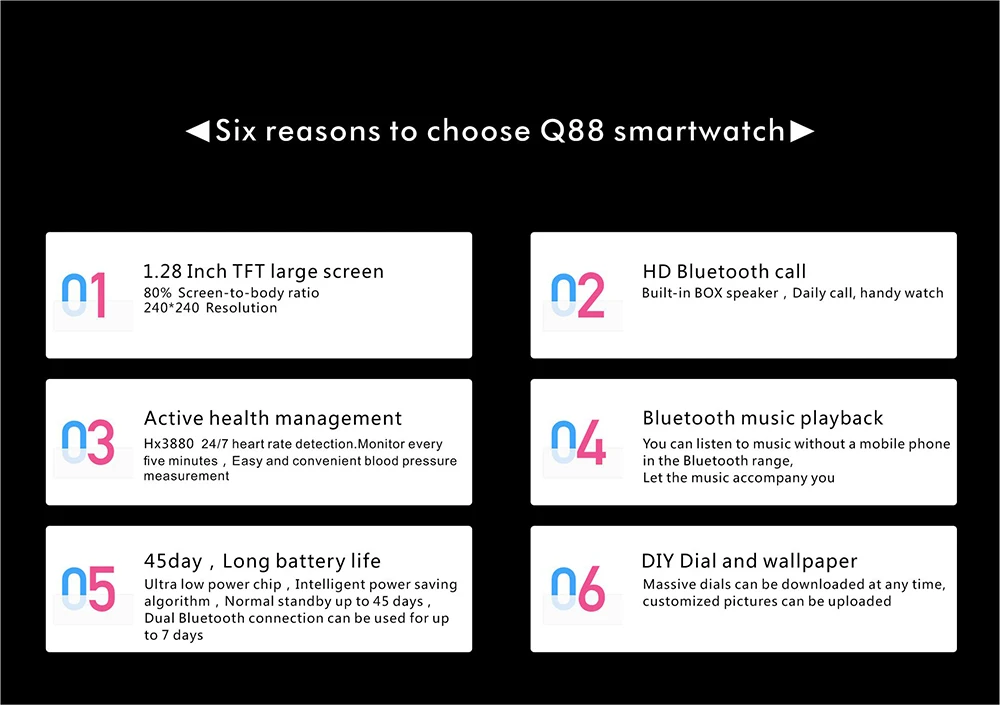 ◀Six reasons to choose Q88 smartwatch▶

01
1.28 Inch TFT large screen
80% Screen-to-body ratio
240*240 Resolution

02
HD Bluetooth call
Built-in BOX speaker，Daily call, handy watch

03
Active health management
Hx3880 24/7 heart rate detection.Monitor every five minutes，Easy and convenient blood pressure measurement

04
Bluetooth music playback
You can listen to music without a mobile phone in the Bluetooth range,
Let the music accompany you

05
45day，Long battery life
Ultra low power chip，Intelligent power saving algorithm，Normal standby up to 45 days，Dual Bluetooth connection can be used for up to 7 days

06
DIY Dial and wallpaper
Massive dials can be downloaded at any time, customized pictures can be uploaded